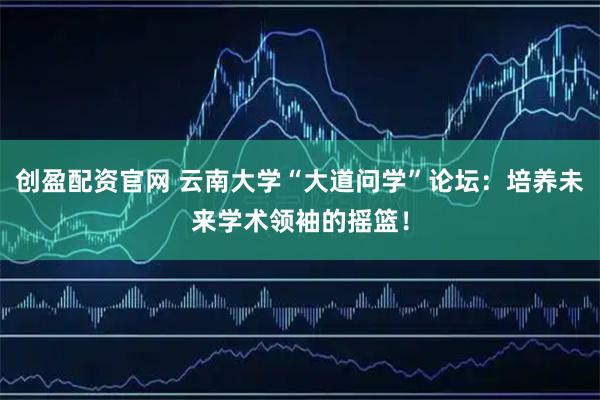 创盈配资官网 云南大学“大道问学”论坛：培养未来学术领袖的摇篮！